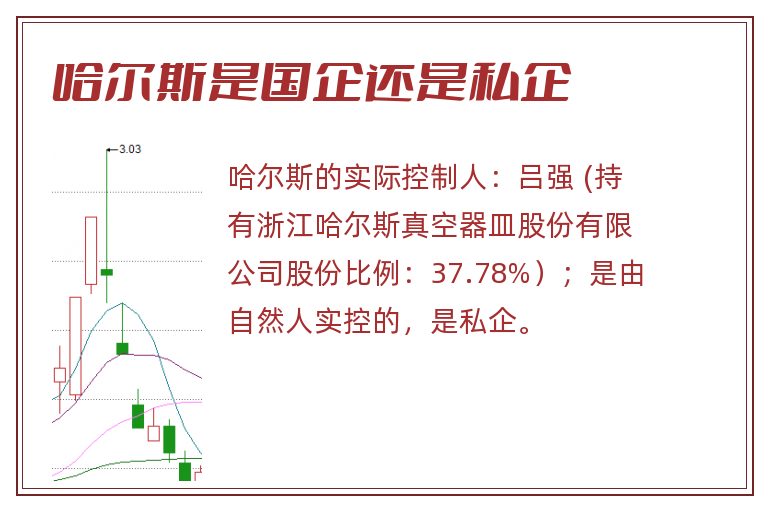 哈尔斯是国企还是私企

3.03

哈尔斯的实际控制人：吕强 (持有浙江哈尔斯真空器皿股份有限公司股份比例：37.78%）；是由自然人实控的，是私企。